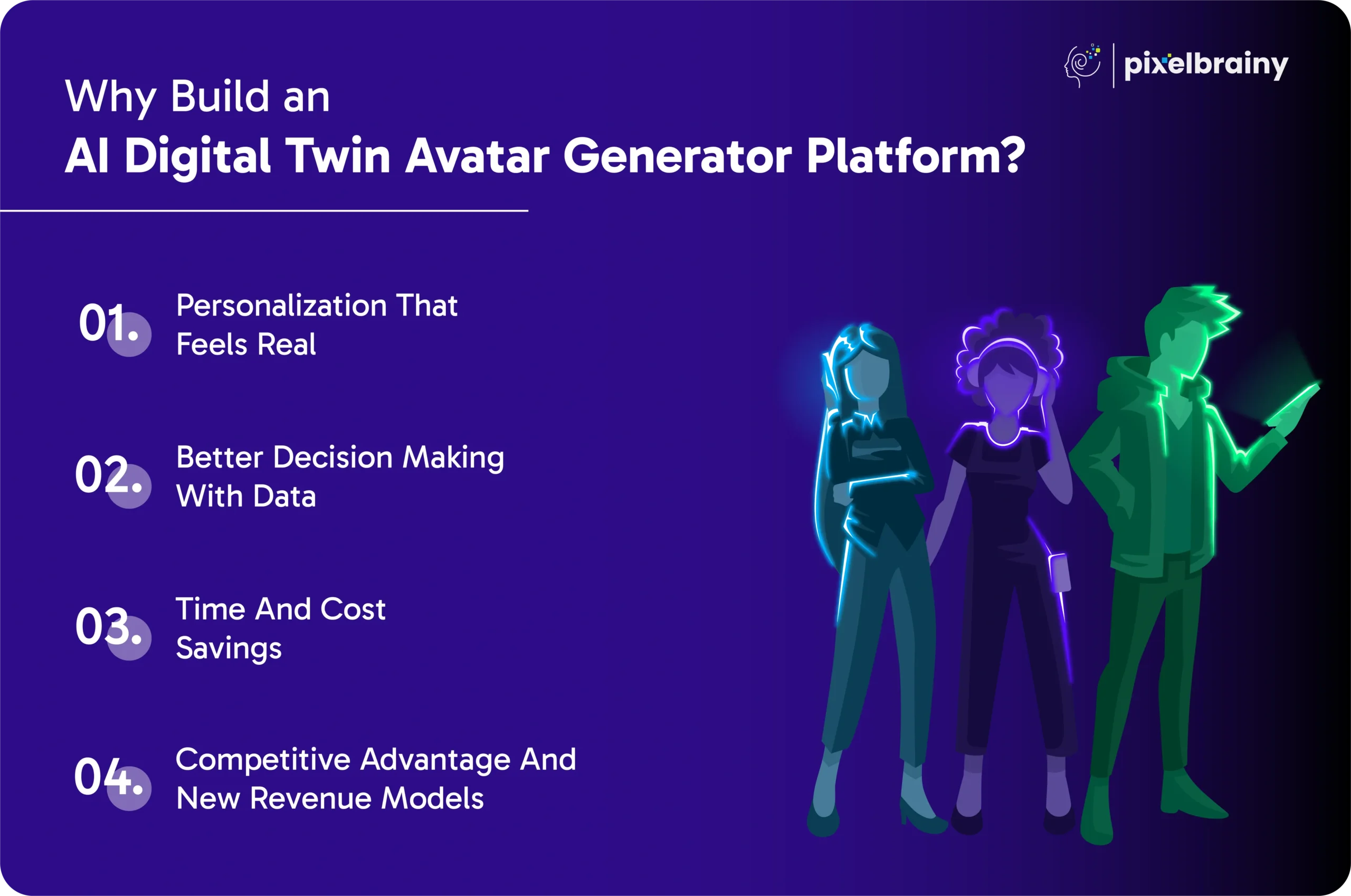 pixelbrainy

Why Build an
AI Digital Twin Avatar Generator Platform?

01. Personalization That Feels Real

02. Better Decision Making With Data

03. Time And Cost Savings

04. Competitive Advantage And New Revenue Models